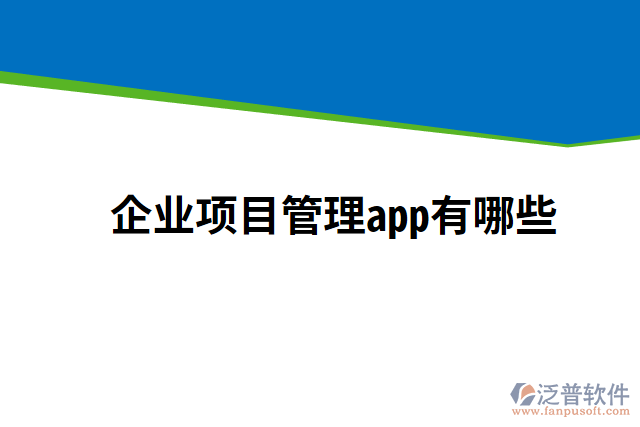 企业项目管理app有哪些

泛普软件
www.fanpusoft.com